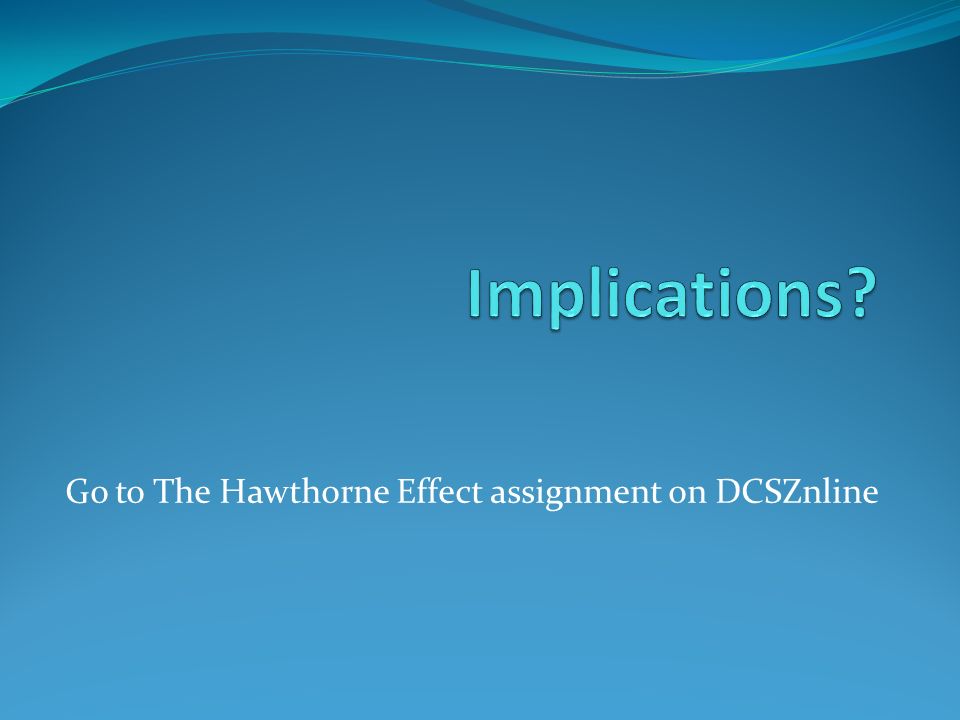 Implications?

Go to The Hawthorne Effect assignment on DCSZnline